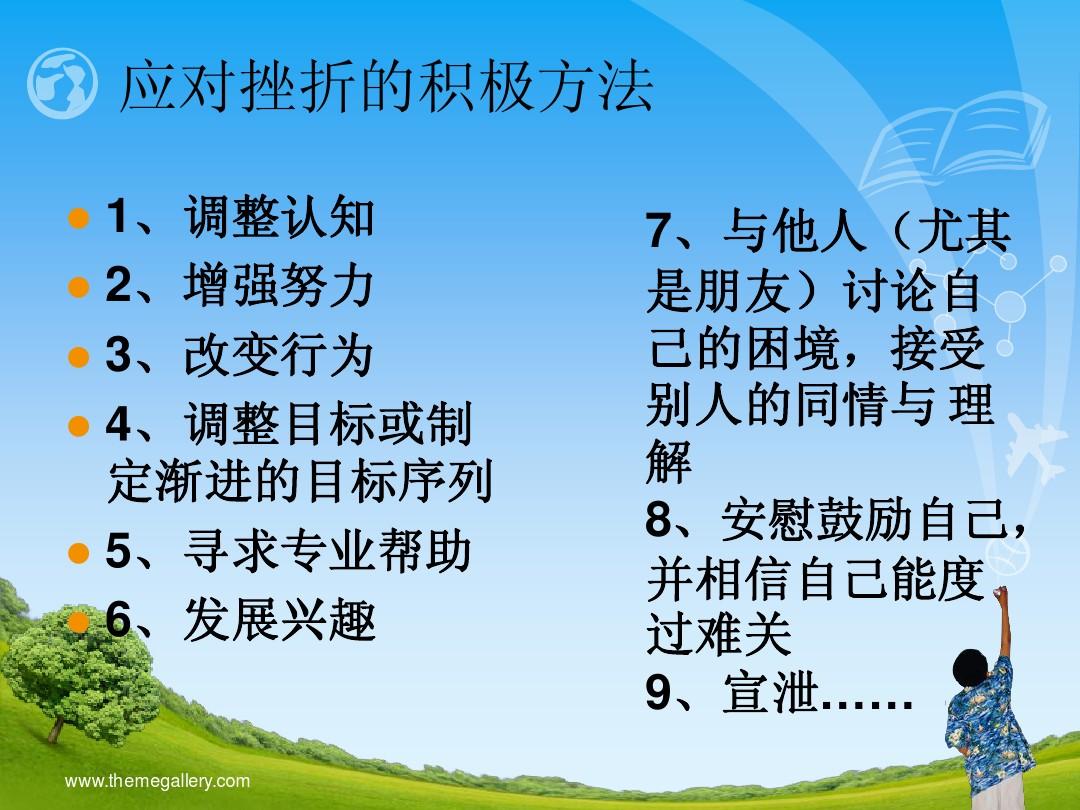 应对挫折的积极方法

1、调整认知
2、增强努力
3、改变行为
4、调整目标或制定渐进的目标序列
5、寻求专业帮助
6、发展兴趣

7、与他人（尤其是朋友）讨论自己的困境，接受别人的同情与 理解
8、安慰鼓励自己，并相信自己能度过难关
9、宣泄……

www.themegallery.com